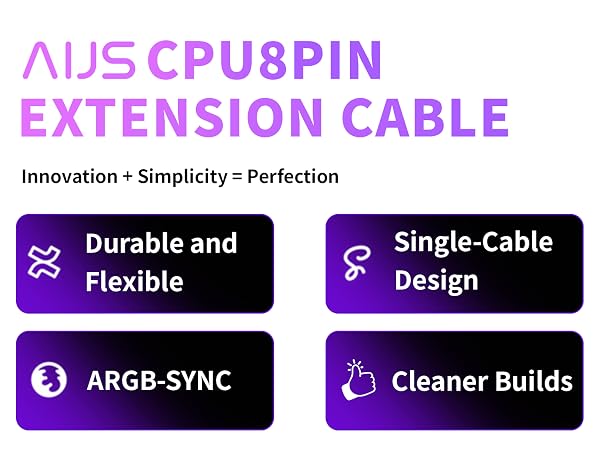 AIJS CPU8PIN EXTENSION CABLE

Innovation + Simplicity = Perfection

Durable and Flexible

Single-Cable Design

ARGB-SYNC

Cleaner Builds